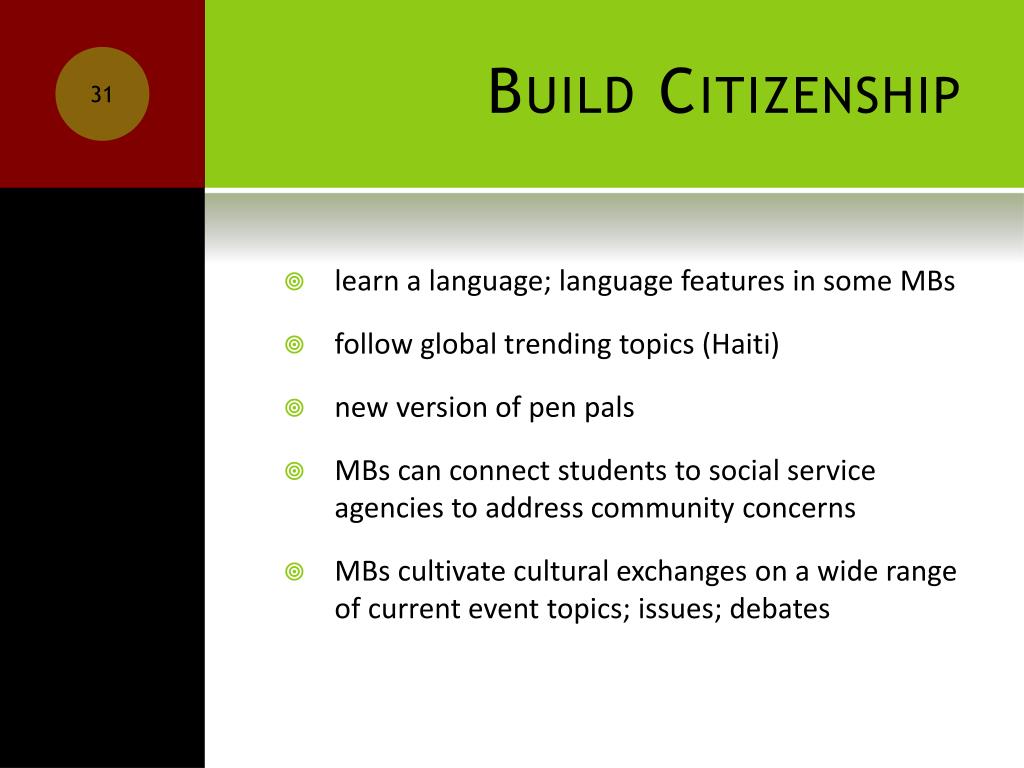 31

Build Citizenship

learn a language; language features in some MBs

follow global trending topics (Haiti)

new version of pen pals

MBs can connect students to social service agencies to address community concerns

MBs cultivate cultural exchanges on a wide range of current event topics; issues; debates